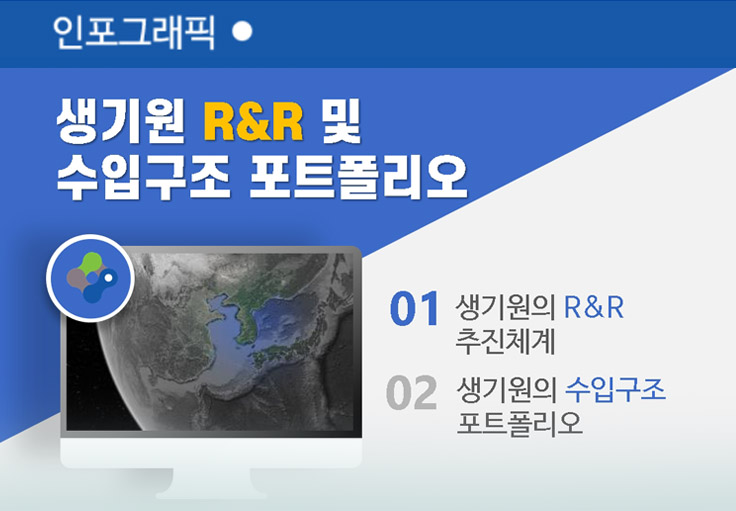 인포그래픽

생기원 R&R 및
수입구조 포트폴리오

01 생기원의 R&R
추진체계

02 생기원의 수입구조
포트폴리오